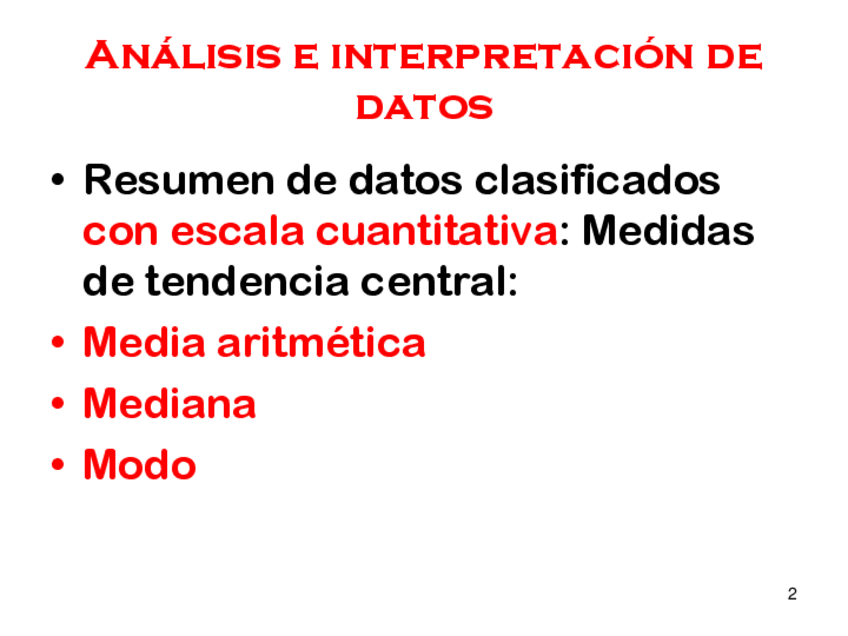 Análisis e interpretación de datos

• Resumen de datos clasificados con escala cuantitativa: Medidas de tendencia central:
• Media aritmética
• Mediana
• Modo

2